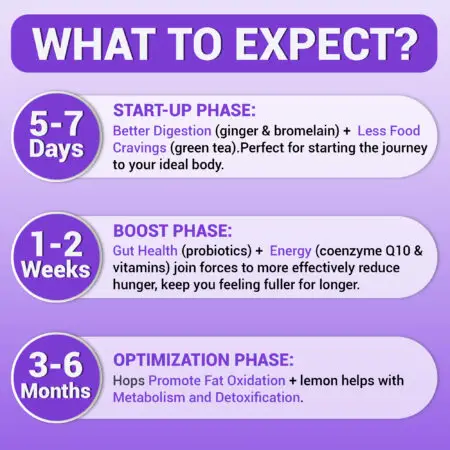 WHAT TO EXPECT?

5-7 Days

START-UP PHASE:
Better Digestion (ginger & bromelain) + Less Food Cravings (green tea).Perfect for starting the journey to your ideal body.

1-2 Weeks

BOOST PHASE:
Gut Health (probiotics) + Energy (coenzyme Q10 & vitamins) join forces to more effectively reduce hunger, keep you feeling fuller for longer.

3-6 Months

OPTIMIZATION PHASE:
Hops Promote Fat Oxidation + lemon helps with Metabolism and Detoxification.